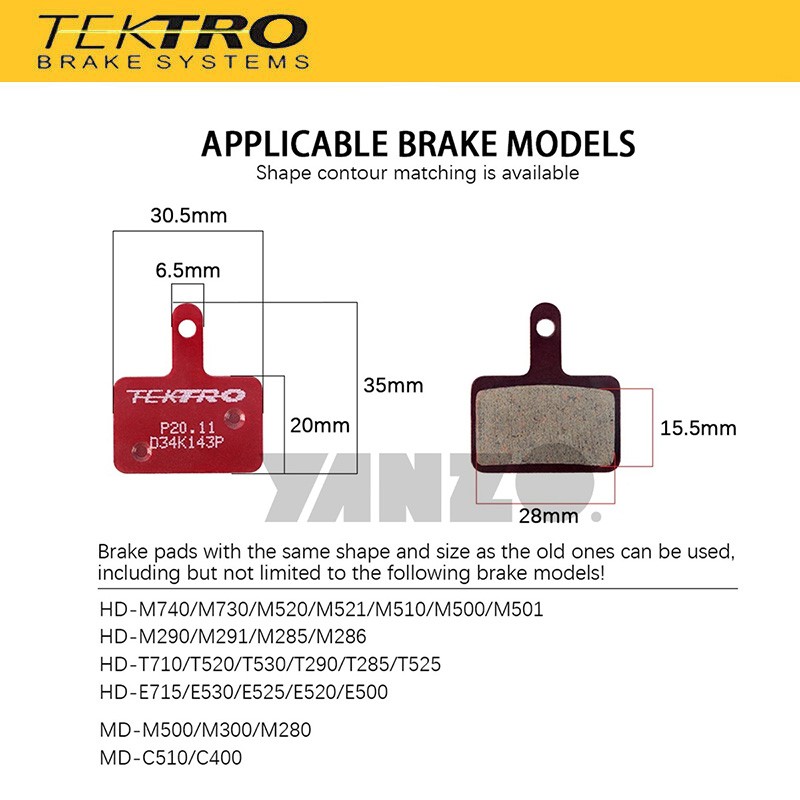 TEKTRO
BRAKE SYSTEMS

APPLICABLE BRAKE MODELS
Shape contour matching is available

30.5mm
6.5mm
TEKTRO
P20.11
D34K143P
20mm
35mm
15.5mm
28mm
YANZO.

Brake pads with the same shape and size as the old ones can be used, including but not limited to the following brake models!

HD-M740/M730/M520/M521/M510/M500/M501
HD-M290/M291/M285/M286
HD-T710/T520/T530/T290/T285/T525
HD-E715/E530/E525/E520/E500

MD-M500/M300/M280
MD-C510/C400